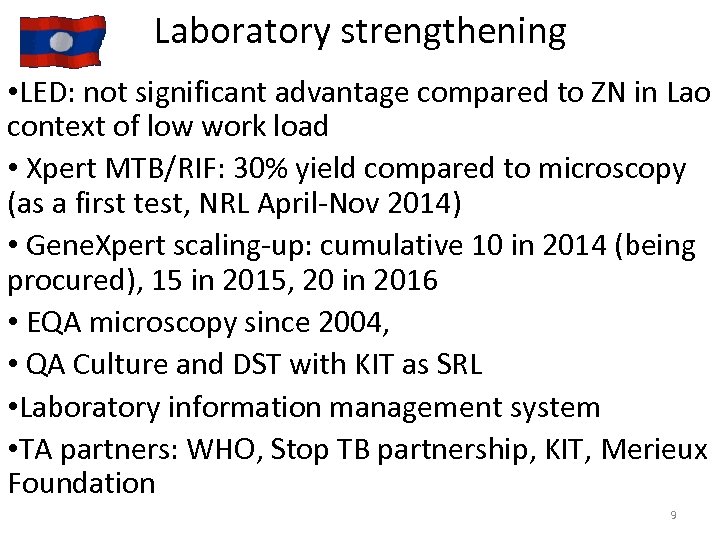 Laboratory strengthening

•LED: not significant advantage compared to ZN in Lao context of low work load

• Xpert MTB/RIF: 30% yield compared to microscopy (as a first test, NRL April-Nov 2014)

• GeneXpert scaling-up: cumulative 10 in 2014 (being procured), 15 in 2015, 20 in 2016

• EQA microscopy since 2004,

• QA Culture and DST with KIT as SRL

•Laboratory information management system

•TA partners: WHO, Stop TB partnership, KIT, Merieux Foundation

9